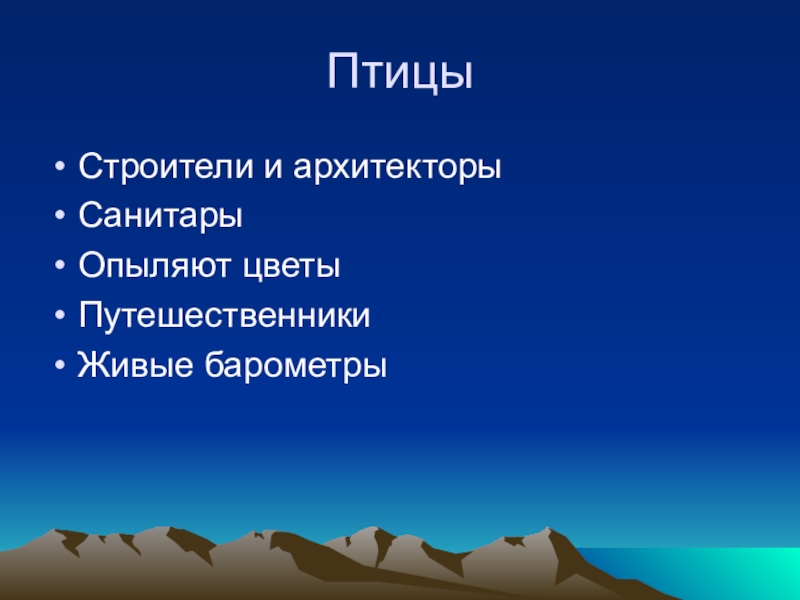 Птицы

• Строители и архитекторы
• Санитары
• Опыляют цветы
• Путешественники
• Живые барометры